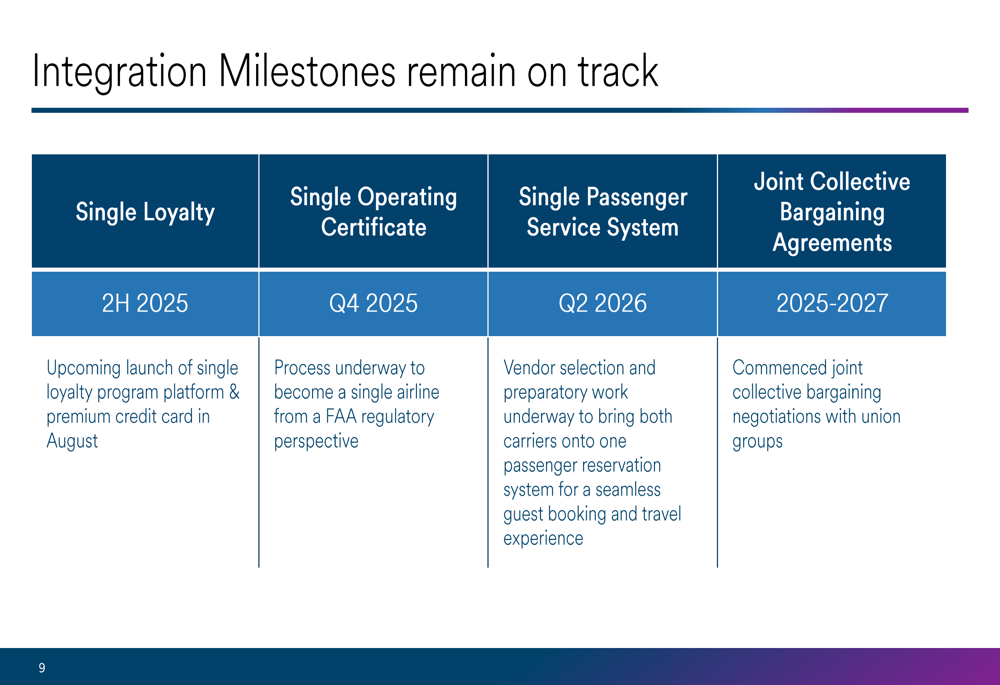 Integration Milestones remain on track

| Single Loyalty | Single Operating Certificate | Single Passenger Service System | Joint Collective Bargaining Agreements |
|---|---|---|---|
| 2H 2025 | Q4 2025 | Q2 2026 | 2025-2027 |
| Upcoming launch of single loyalty program platform & premium credit card in August | Process underway to become a single airline from a FAA regulatory perspective | Vendor selection and preparatory work underway to bring both carriers onto one passenger reservation system for a seamless guest booking and travel experience | Commenced joint collective bargaining negotiations with union groups |

9